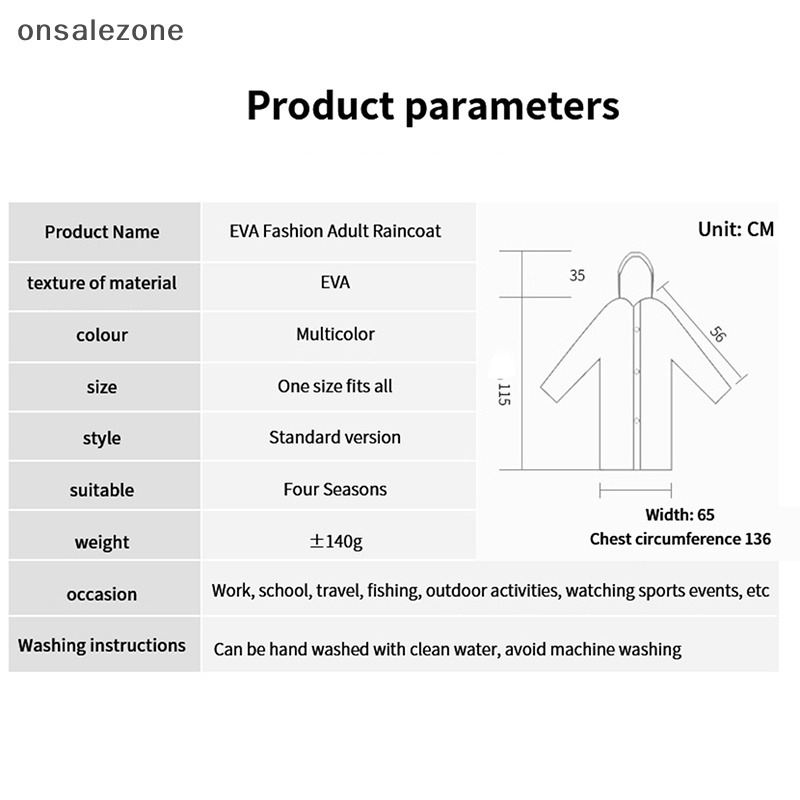 onsalezone

Product parameters

| Product Name | EVA Fashion Adult Raincoat |
|---|---|
| texture of material | EVA |
| colour | Multicolor |
| size | One size fits all |
| style | Standard version |
| suitable | Four Seasons |
| weight | ±140g |
| occasion | Work, school, travel, fishing, outdoor activities, watching sports events, etc |
| Washing instructions | Can be hand washed with clean water, avoid machine washing |

Unit: CM

35

56

115

Width: 65
Chest circumference 136